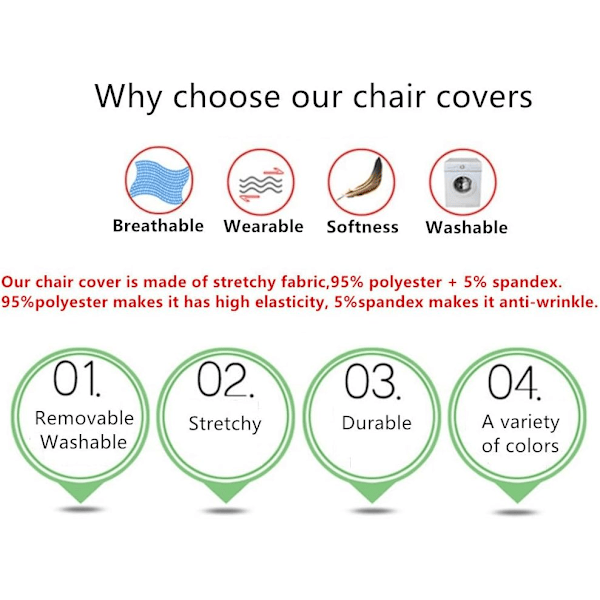 Why choose our chair covers

Breathable Wearable Softness Washable

Our chair cover is made of stretchy fabric,95% polyester + 5% spandex. 95%polyester makes it has high elasticity, 5%spandex makes it anti-wrinkle.

01. Removable Washable

02. Stretchy

03. Durable

04. A variety of colors